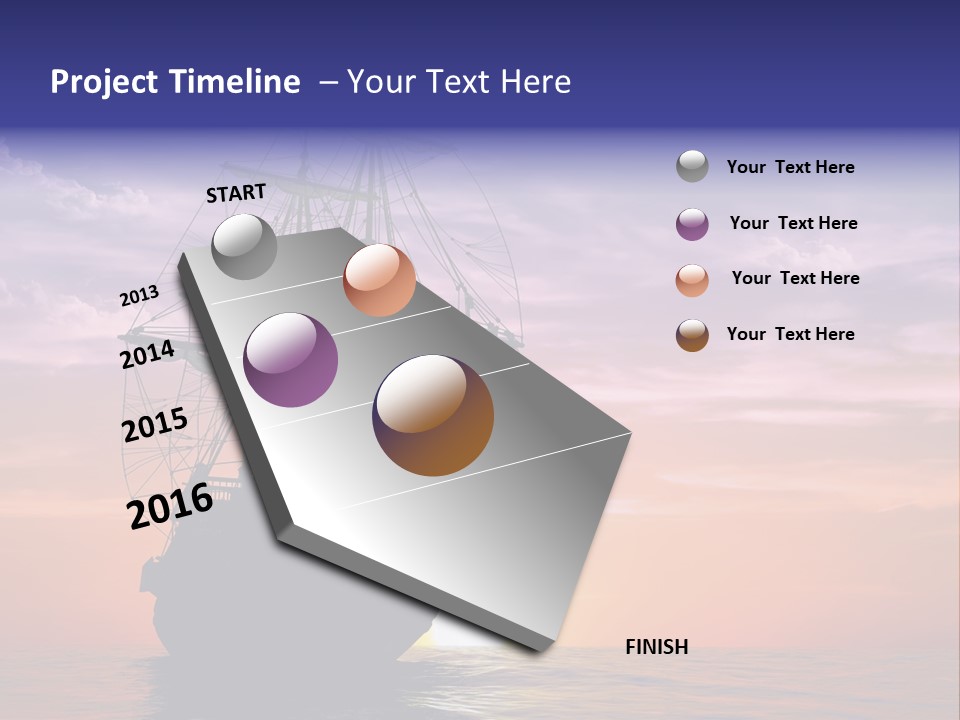 Project Timeline – Your Text Here

START

2013

2014

2015

2016

FINISH

Your Text Here

Your Text Here

Your Text Here

Your Text Here